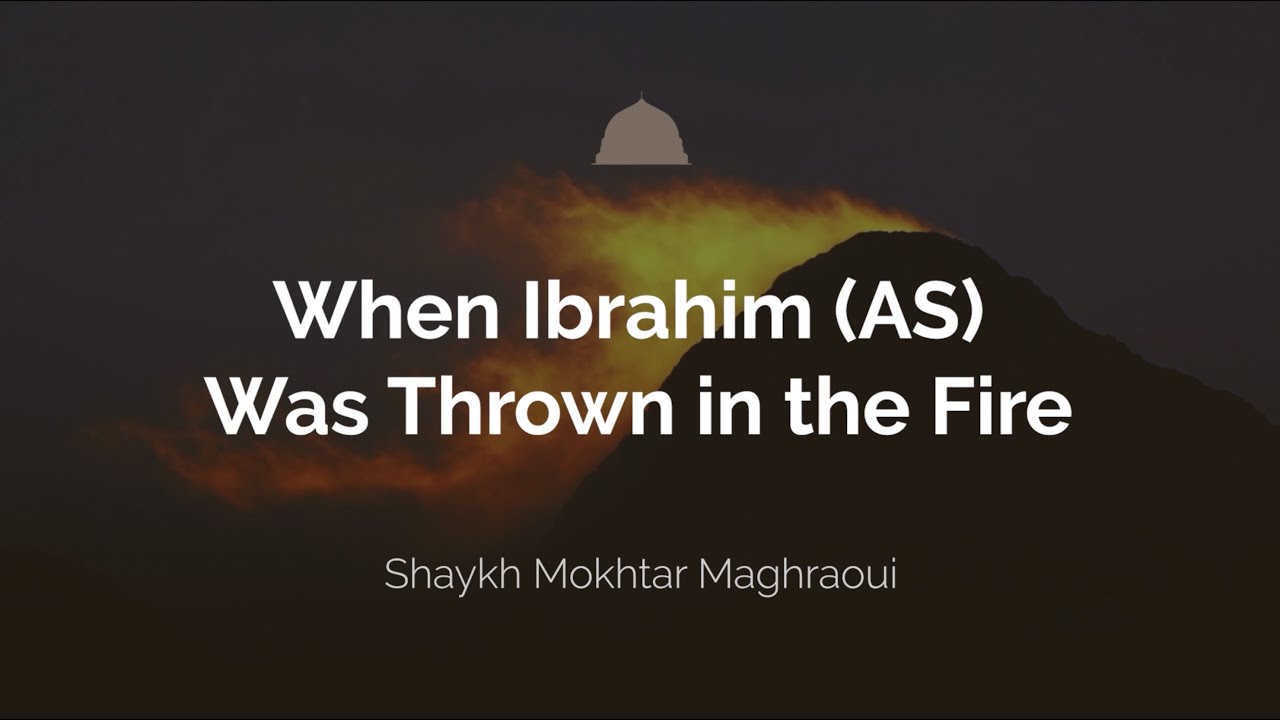 When Ibrahim (AS)
Was Thrown in the Fire

Shaykh Mokhtar Maghraoui